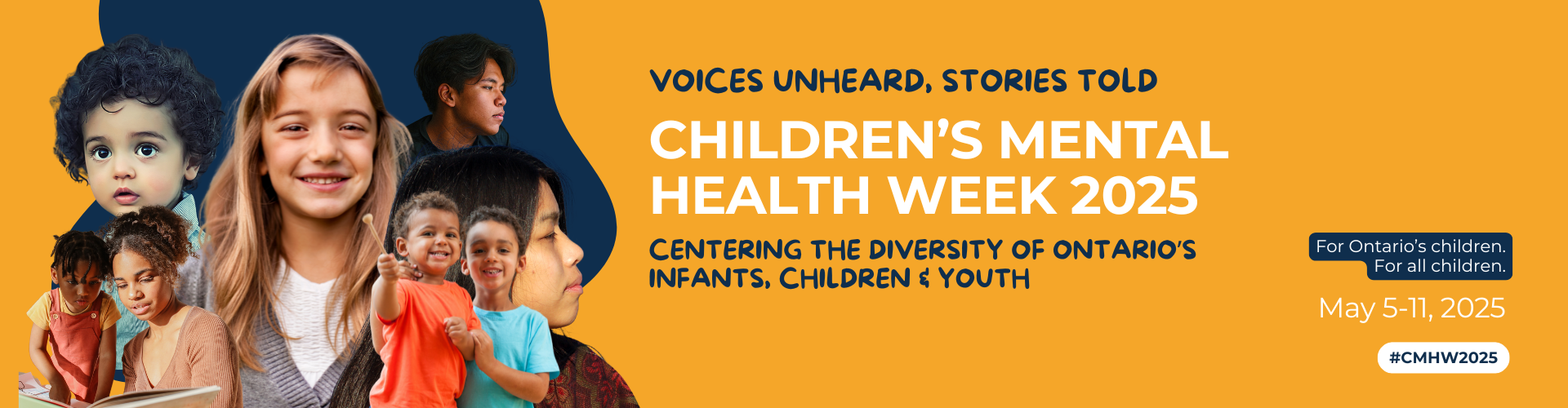 VOICES UNHEARD, STORIES TOLD

CHILDREN'S MENTAL HEALTH WEEK 2025

CENTERING THE DIVERSITY OF ONTARIO'S INFANTS, CHILDREN & YOUTH

For Ontario's children.
For all children.

May 5-11, 2025

#CMHW2025